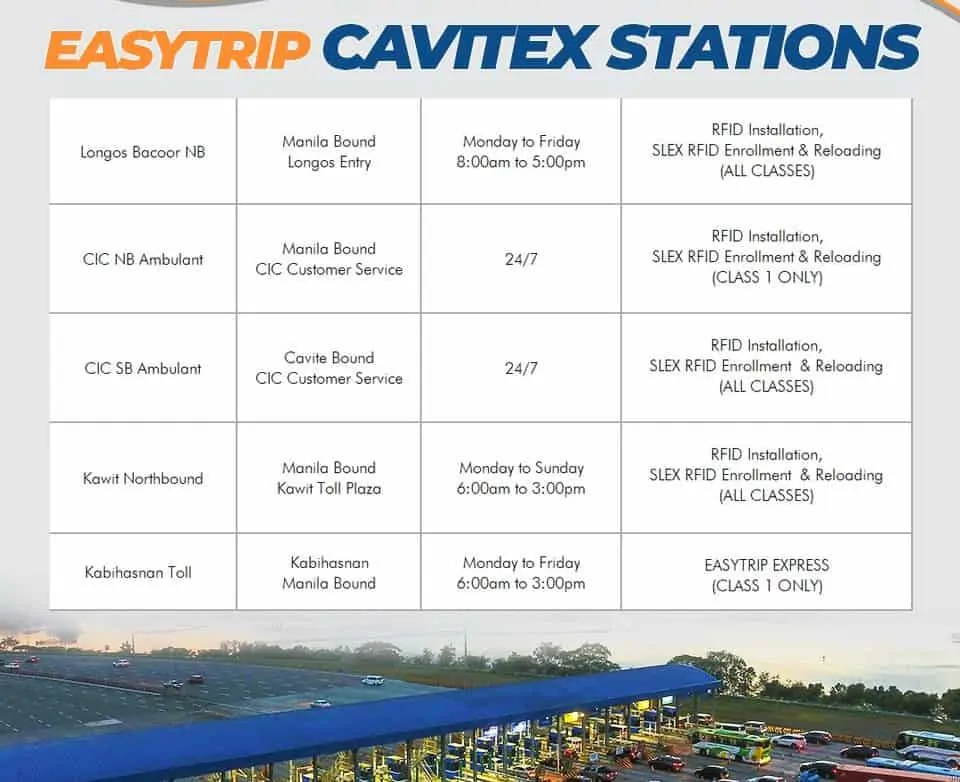 EASYTRIP CAVITEX STATIONS

| | | | |
|---|---|---|---|
| Longos Bacoor NB | Manila Bound Longos Entry | Monday to Friday 8:00am to 5:00pm | RFID Installation, SLEX RFID Enrollment & Reloading (ALL CLASSES) |
| CIC NB Ambulant | Manila Bound CIC Customer Service | 24/7 | RFID Installation, SLEX RFID Enrollment & Reloading (CLASS 1 ONLY) |
| CIC SB Ambulant | Cavite Bound CIC Customer Service | 24/7 | RFID Installation, SLEX RFID Enrollment & Reloading (ALL CLASSES) |
| Kawit Northbound | Manila Bound Kawit Toll Plaza | Monday to Sunday 6:00am to 3:00pm | RFID Installation, SLEX RFID Enrollment & Reloading (ALL CLASSES) |
| Kabihasnan Toll | Kabihasnan Manila Bound | Monday to Friday 6:00am to 3:00pm | EASYTRIP EXPRESS (CLASS 1 ONLY) |